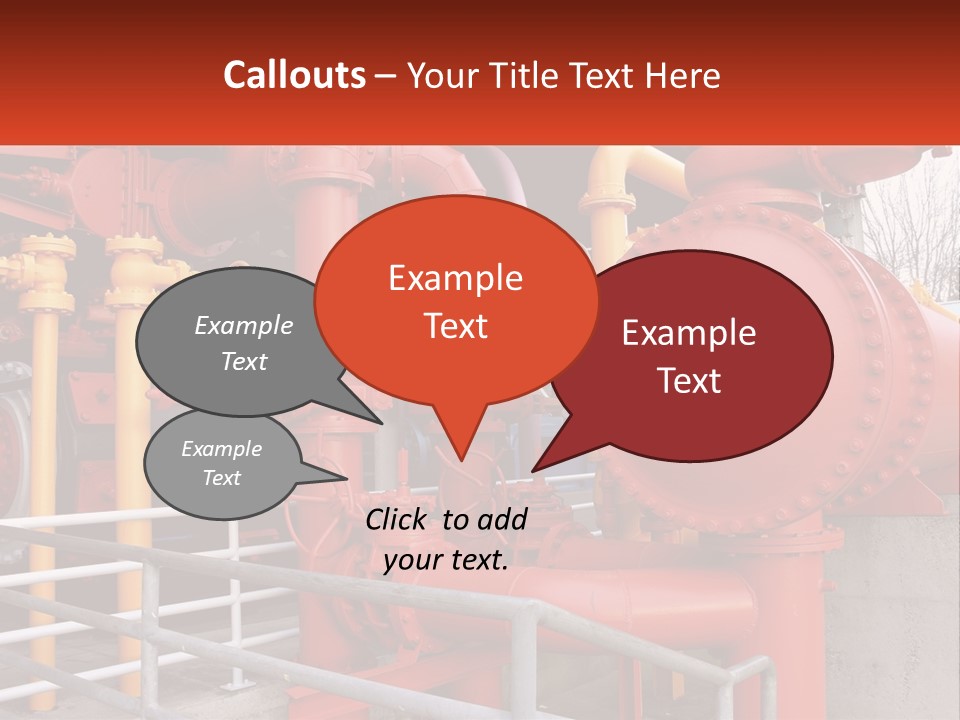 Callouts – Your Title Text Here

Example Text

Example Text

Example Text

Example Text

Click to add your text.